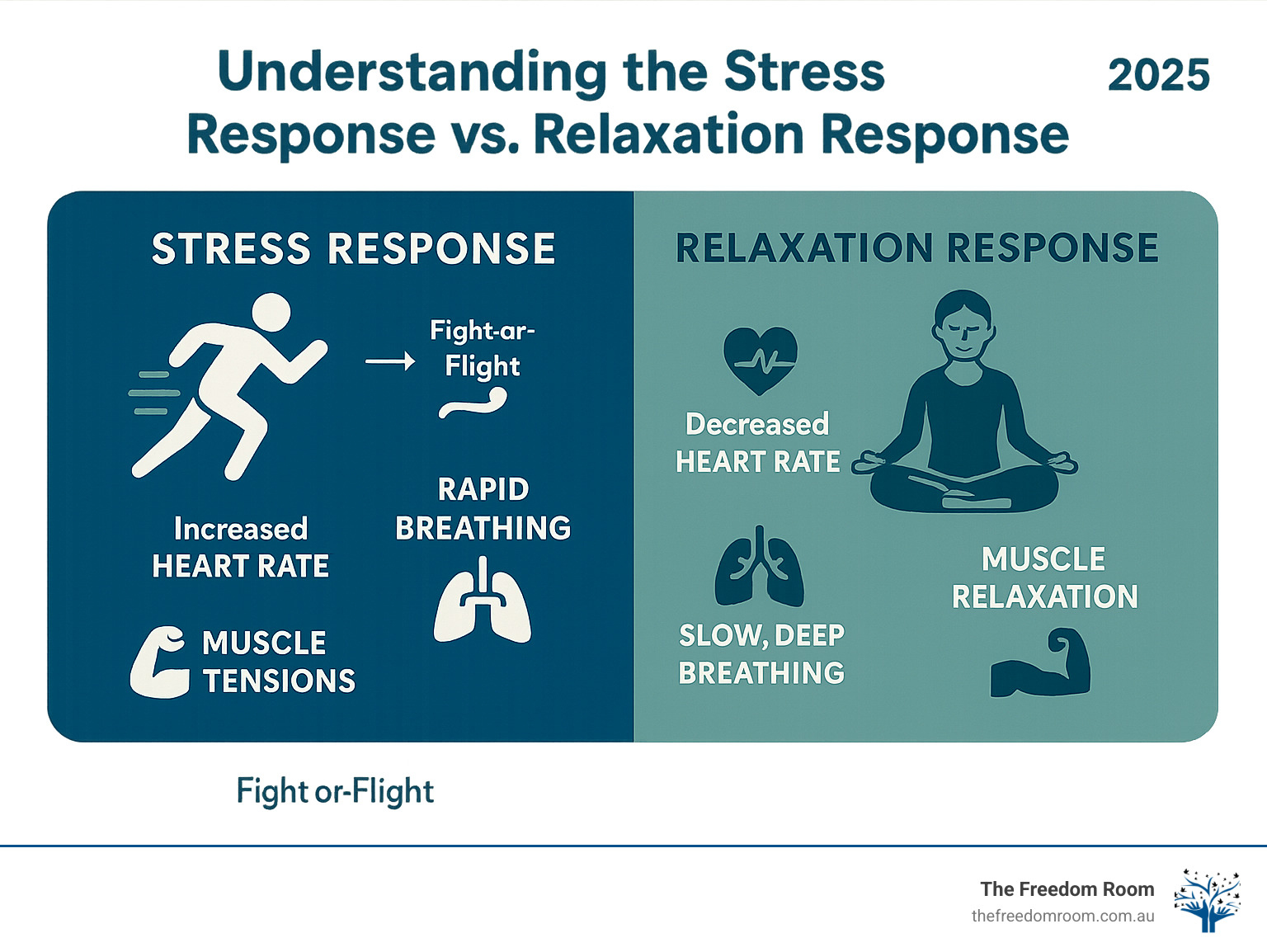 Understanding the Stress Response vs. Relaxation Response

2025

STRESS RESPONSE

Fight-ar-Flight

Increased HEART RATE

RAPID BREATHING

MUSCLE TENSIONS

RELAXATION RESPONSE

Decreased HEART RATE

SLOW, DEEP BREATHING

MUSCLE RELAXATION

Fight or-Flight

The Freedom Room
thefreedomroom.com.au